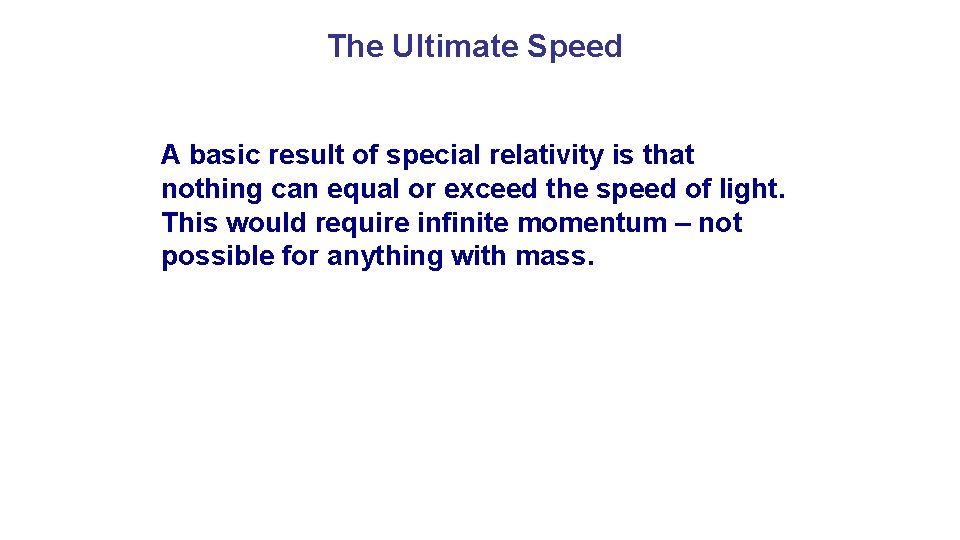 The Ultimate Speed

A basic result of special relativity is that nothing can equal or exceed the speed of light. This would require infinite momentum – not possible for anything with mass.